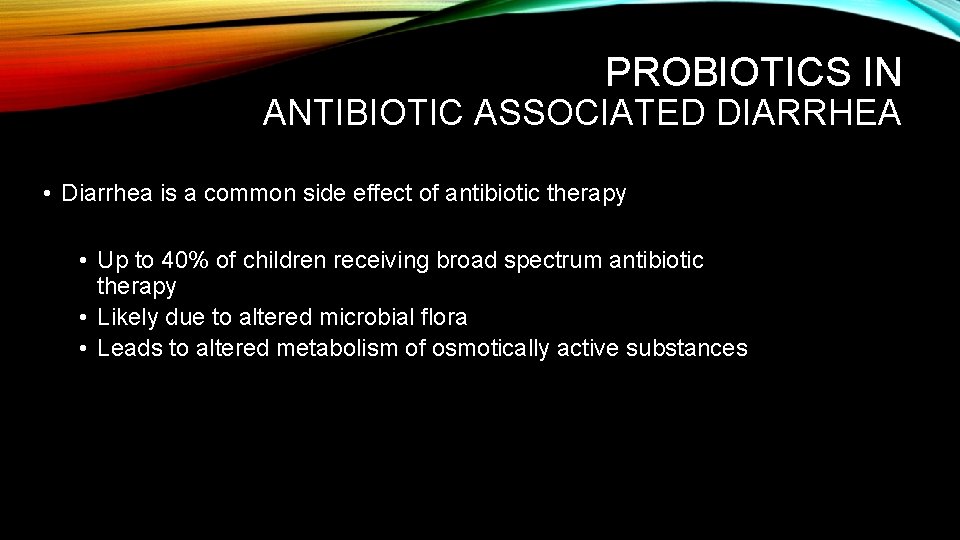 PROBIOTICS IN
ANTIBIOTIC ASSOCIATED DIARRHEA

• Diarrhea is a common side effect of antibiotic therapy

• Up to 40% of children receiving broad spectrum antibiotic therapy
• Likely due to altered microbial flora
• Leads to altered metabolism of osmotically active substances